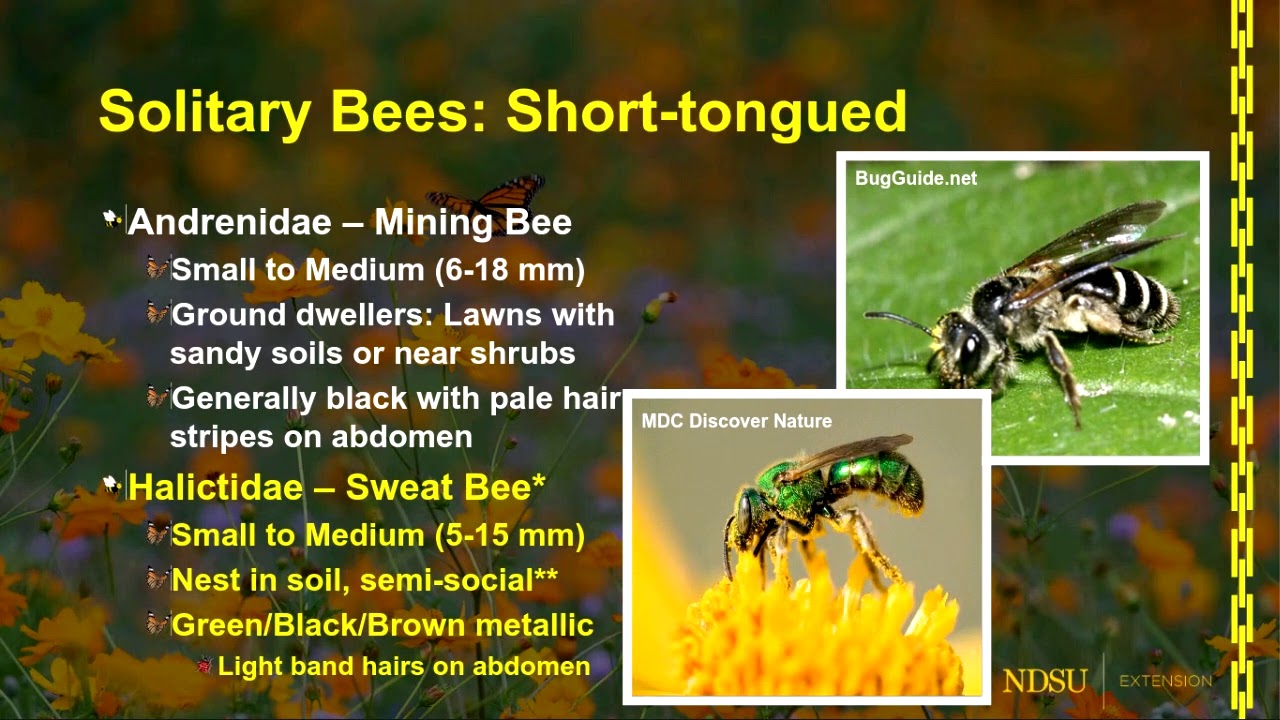 Solitary Bees: Short-tongued

Andrenidae – Mining Bee

Small to Medium (6-18 mm)

Ground dwellers: Lawns with sandy soils or near shrubs

Generally black with pale hair stripes on abdomen

Halictidae – Sweat Bee*

Small to Medium (5-15 mm)

Nest in soil, semi-social**

Green/Black/Brown metallic

Light band hairs on abdomen

BugGuide.net

MDC Discover Nature

NDSU | EXTENSION